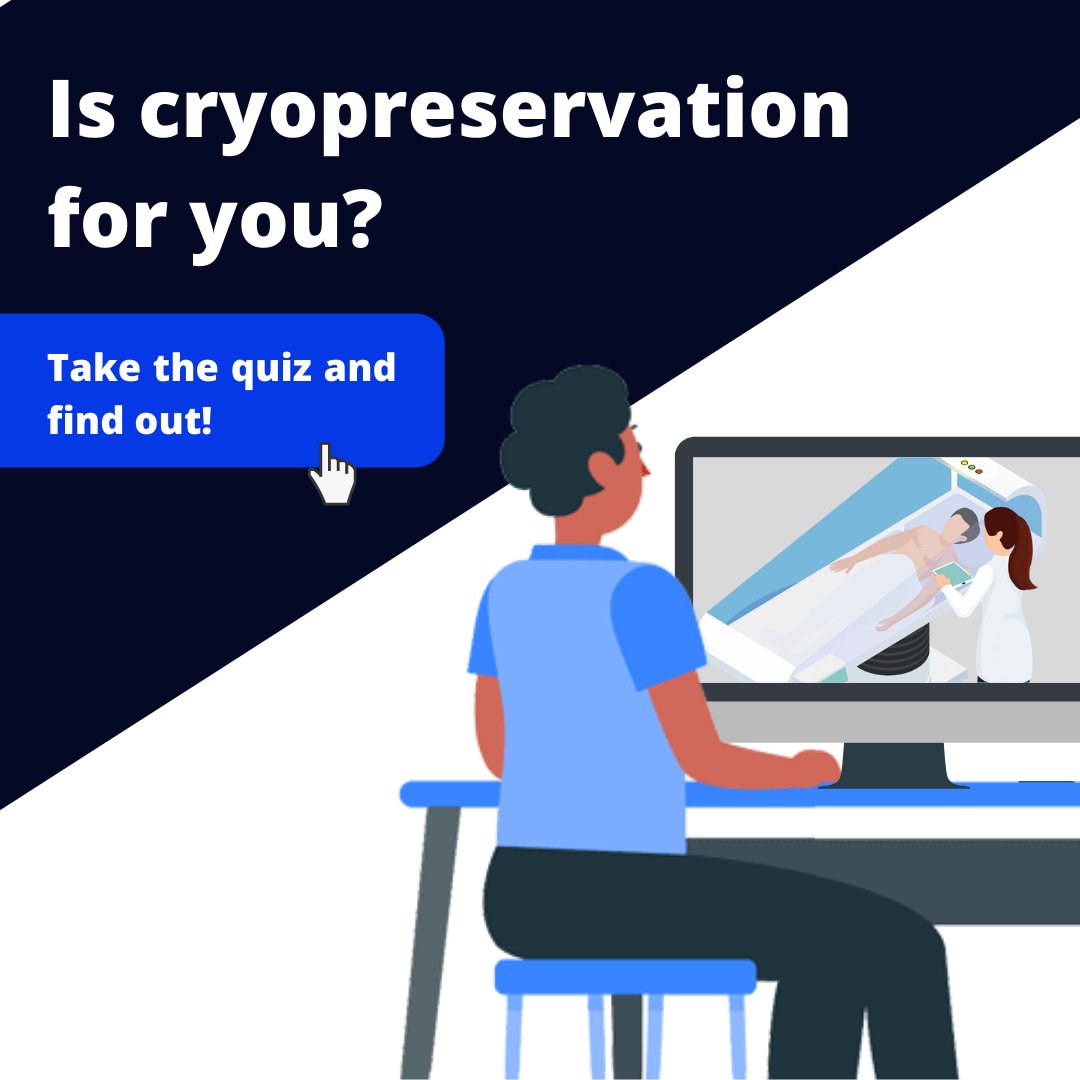 Is cryopreservation for you?

Take the quiz and find out!